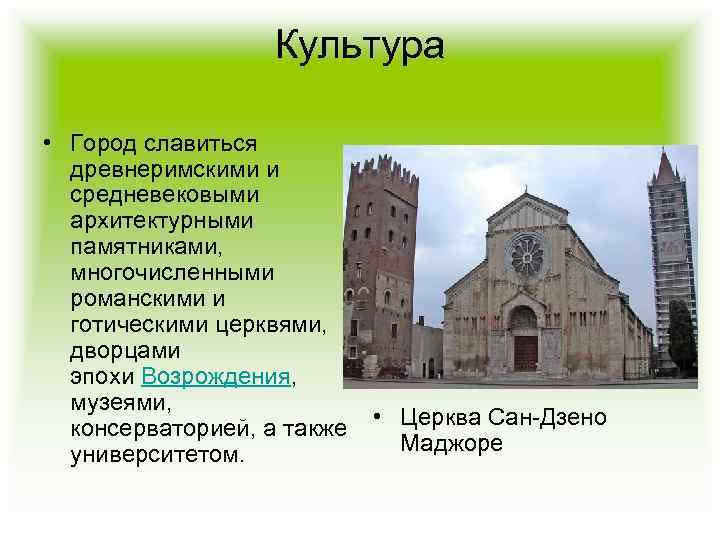 Культура

• Город славиться древнеримскими и средневековыми архитектурными памятниками, многочисленными романскими и готическими церквями, дворцами эпохи Возрождения, музеями, консерваторией, а также университетом.

• Церква Сан-Дзено Маджоре